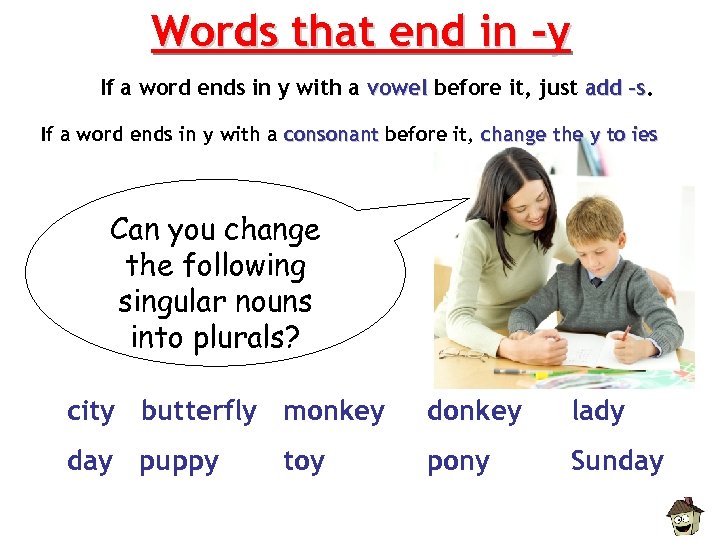 Words that end in -y

If a word ends in y with a vowel before it, just add -s.

If a word ends in y with a consonant before it, change the y to ies

Can you change the following singular nouns into plurals?

city butterfly monkey donkey lady

day puppy toy pony Sunday